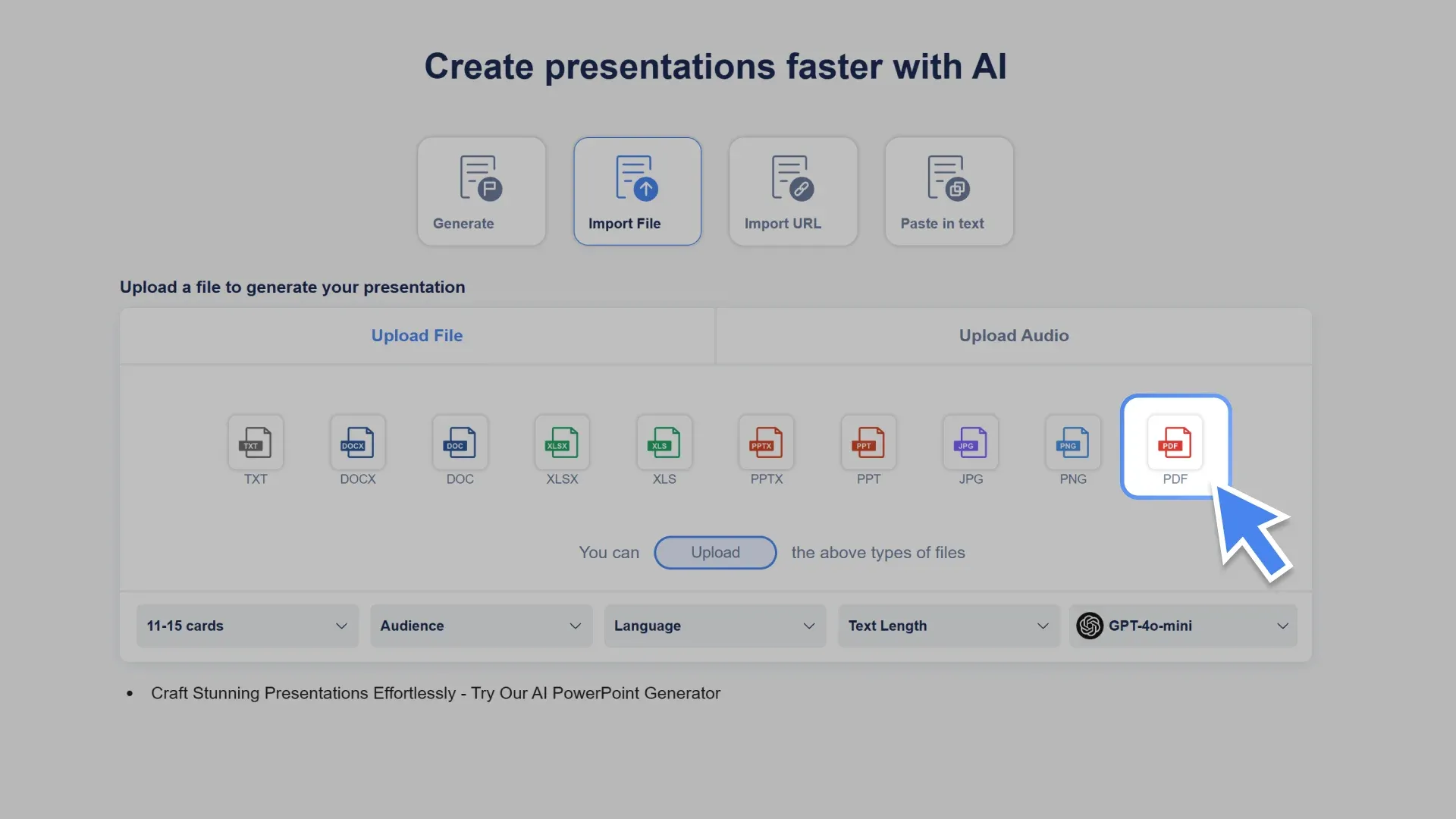 Create presentations faster with AI

Generate

Import File

Import URL

Paste in text

Upload a file to generate your presentation

Upload File

Upload Audio

TXT TXT
DOCX DOCX
DOC DOC
XLSX XLSX
XLS XLS
PPTX PPTX
PPT PPT
JPG JPG
PNG PNG
PDF PDF

You can Upload the above types of files

11-15 cards

Audience

Language

Text Length

GPT-4o-mini

• Craft Stunning Presentations Effortlessly - Try Our AI PowerPoint Generator